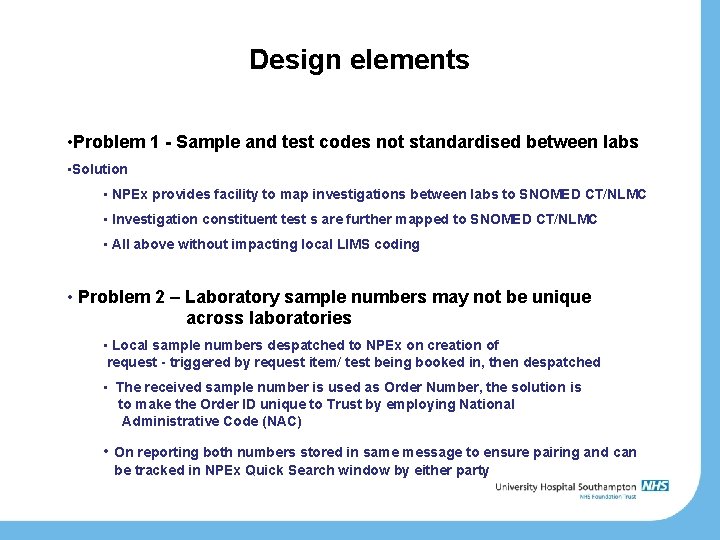 Design elements

•Problem 1 - Sample and test codes not standardised between labs

•Solution

• NPEx provides facility to map investigations between labs to SNOMED CT/NLMC

• Investigation constituent test s are further mapped to SNOMED CT/NLMC

• All above without impacting local LIMS coding

• Problem 2 – Laboratory sample numbers may not be unique across laboratories

• Local sample numbers despatched to NPEx on creation of request - triggered by request item/ test being booked in, then despatched

• The received sample number is used as Order Number, the solution is to make the Order ID unique to Trust by employing National Administrative Code (NAC)

• On reporting both numbers stored in same message to ensure pairing and can be tracked in NPEx Quick Search window by either party

University Hospital Southampton NHS
NHS Foundation Trust